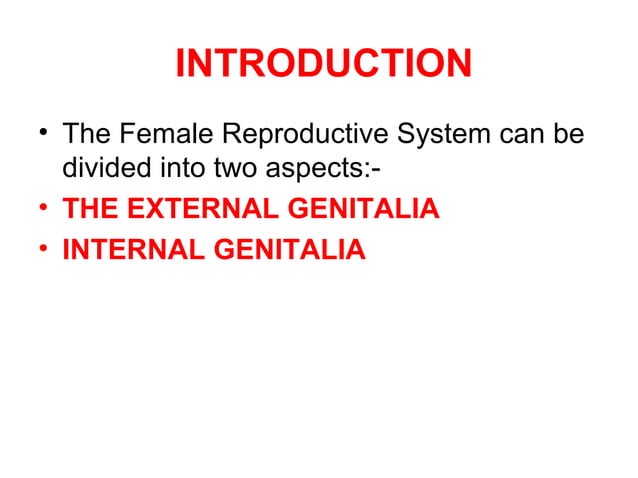 INTRODUCTION

• The Female Reproductive System can be divided into two aspects:-
• THE EXTERNAL GENITALIA
• INTERNAL GENITALIA